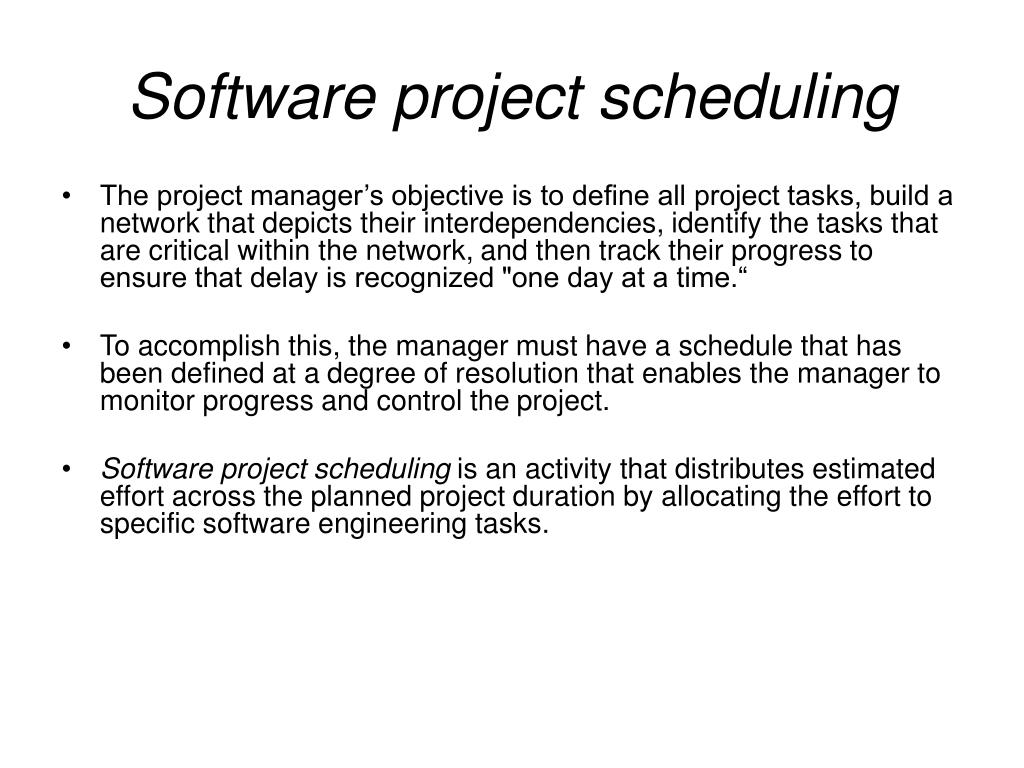 Software project scheduling

• The project manager’s objective is to define all project tasks, build a network that depicts their interdependencies, identify the tasks that are critical within the network, and then track their progress to ensure that delay is recognized "one day at a time.“

• To accomplish this, the manager must have a schedule that has been defined at a degree of resolution that enables the manager to monitor progress and control the project.

• Software project scheduling is an activity that distributes estimated effort across the planned project duration by allocating the effort to specific software engineering tasks.